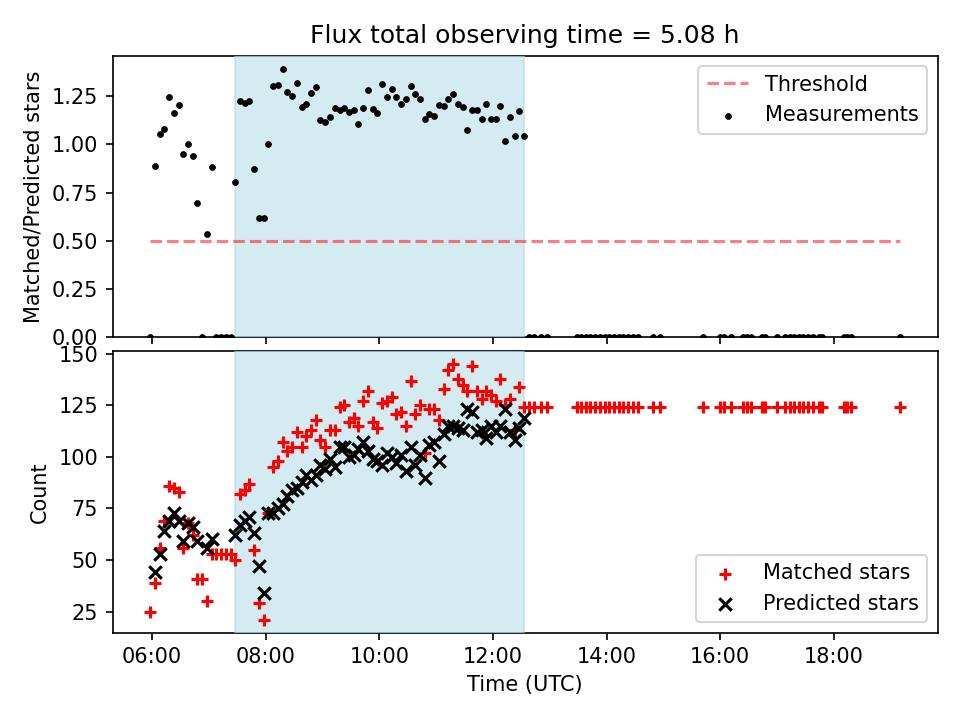 Flux total observing time = 5.08 h

Matched/Predicted stars

1.25
1.00
0.75
0.50
0.25
0.00

Threshold
Measurements

Count

150
125
100
75
50
25

Matched stars
Predicted stars

06:00
08:00
10:00
12:00
14:00
16:00
18:00

Time (UTC)